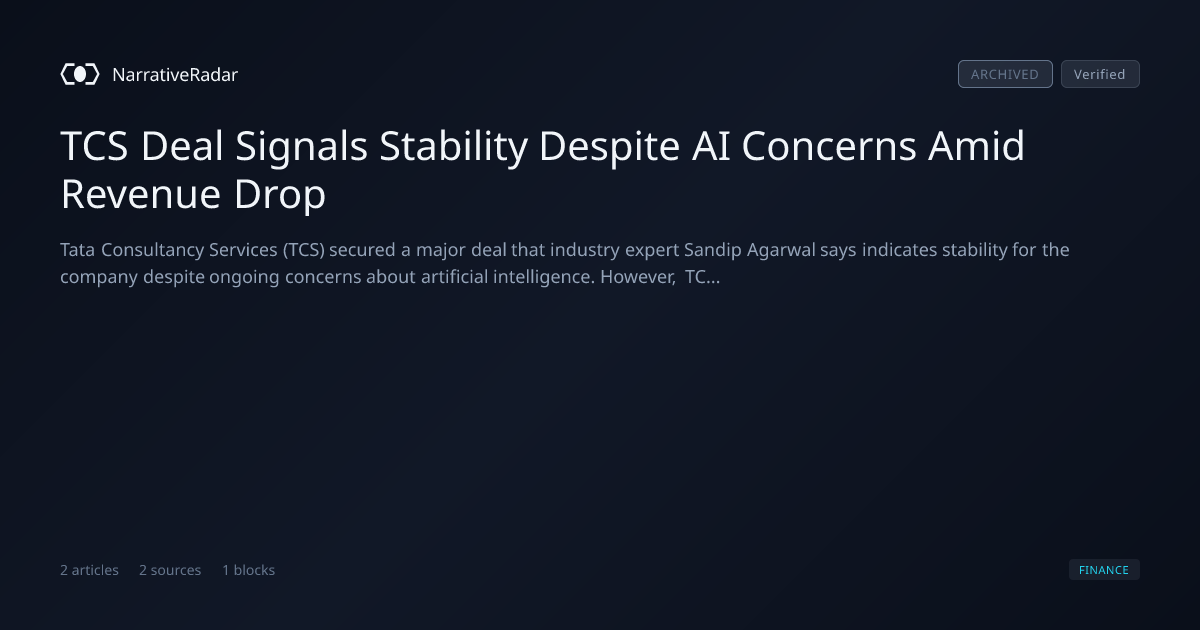 NarrativeRadar

ARCHIVED Verified

TCS Deal Signals Stability Despite AI Concerns Amid Revenue Drop

Tata Consultancy Services (TCS) secured a major deal that industry expert Sandip Agarwal says indicates stability for the company despite ongoing concerns about artificial intelligence. However, TC...

2 articles 2 sources 1 blocks

FINANCE